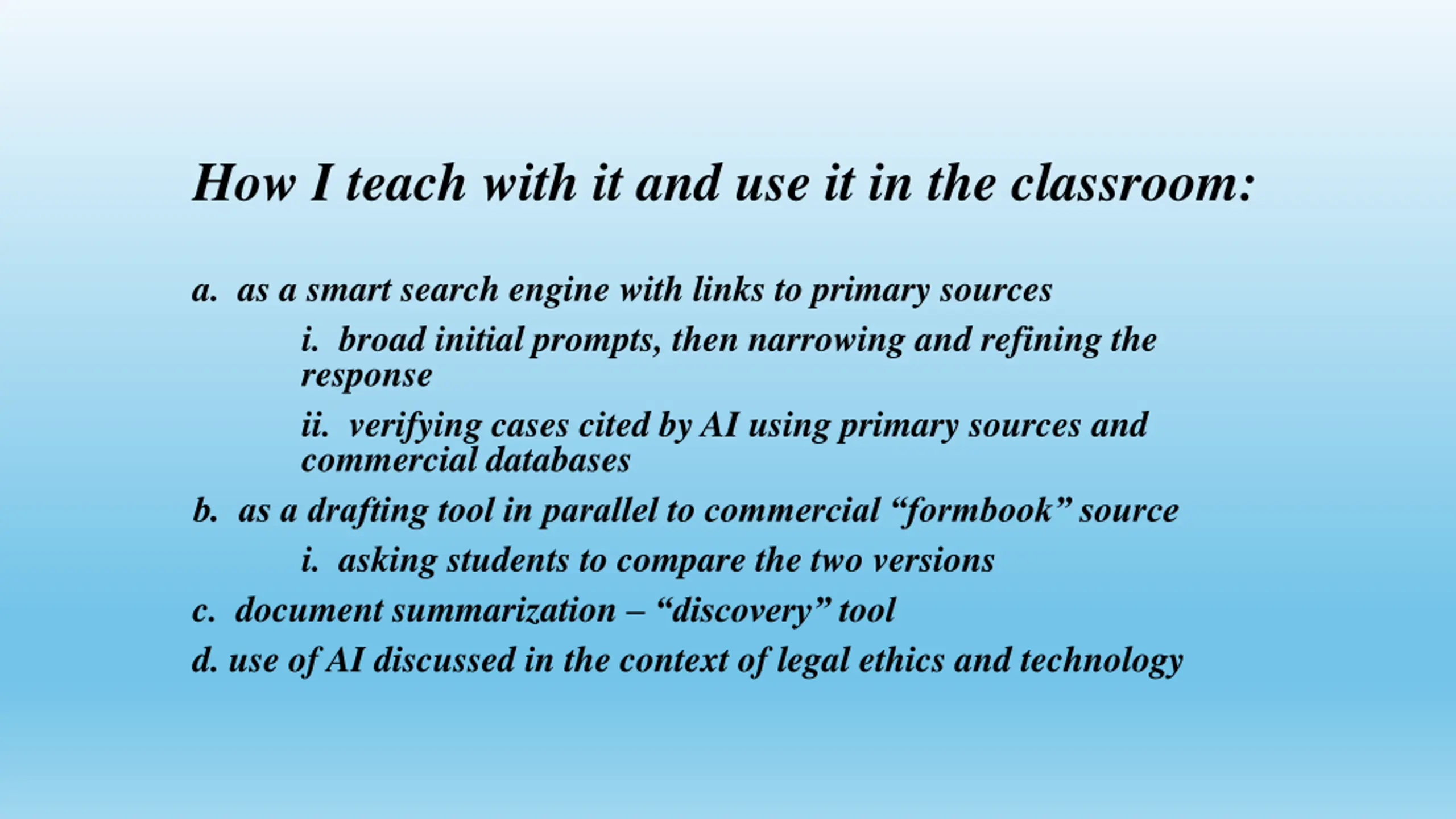 How I teach with it and use it in the classroom:

a. as a smart search engine with links to primary sources

i. broad initial prompts, then narrowing and refining the response

ii. verifying cases cited by AI using primary sources and commercial databases

b. as a drafting tool in parallel to commercial “formbook” source

i. asking students to compare the two versions

c. document summarization – “discovery” tool

d. use of AI discussed in the context of legal ethics and technology